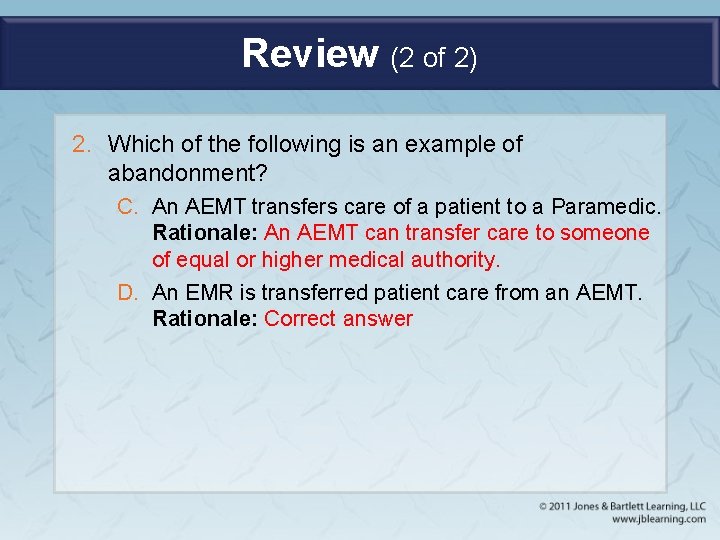 Review (2 of 2)

2. Which of the following is an example of abandonment?

C. An AEMT transfers care of a patient to a Paramedic. Rationale: An AEMT can transfer care to someone of equal or higher medical authority.

D. An EMR is transferred patient care from an AEMT. Rationale: Correct answer

© 2011 Jones & Bartlett Learning, LLC
www.jblearning.com